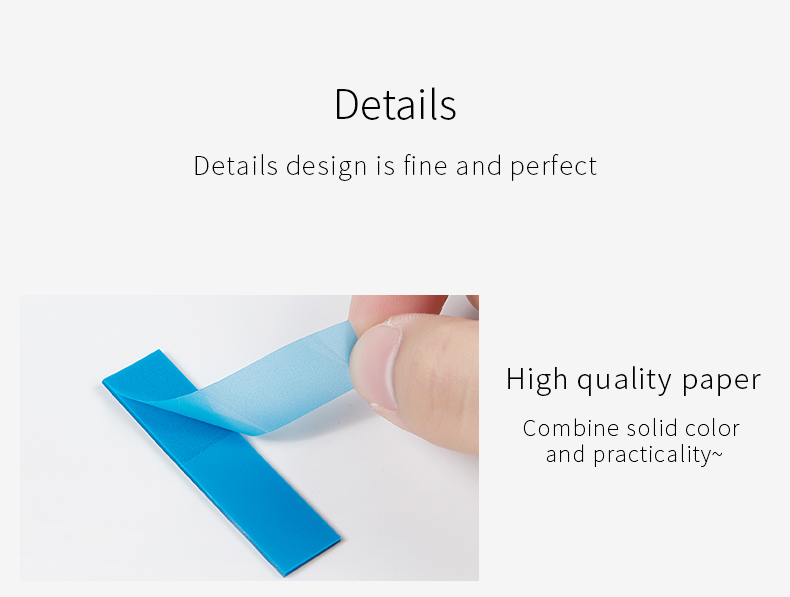 Details

Details design is fine and perfect

High quality paper

Combine solid color and practicality~